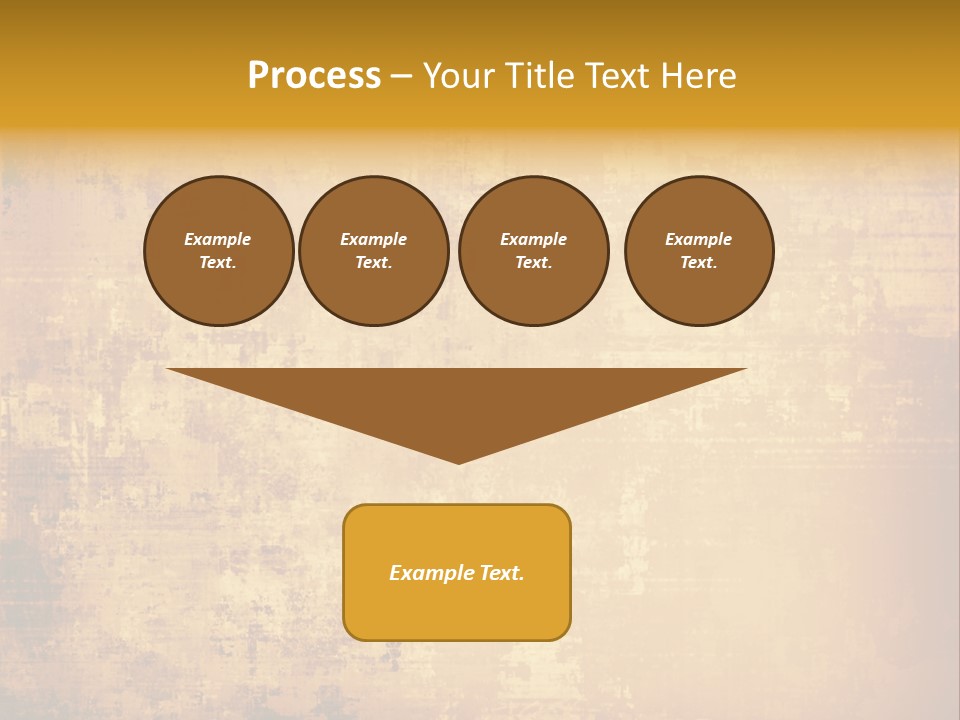 Process – Your Title Text Here

Example Text.

Example Text.

Example Text.

Example Text.

Example Text.